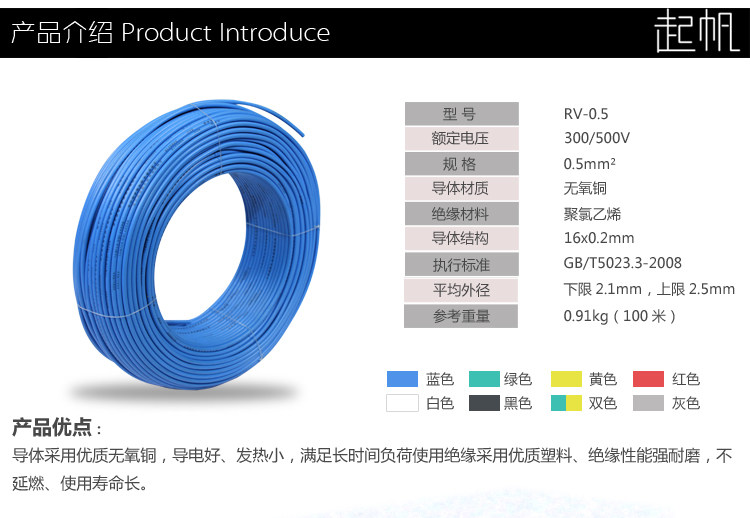 产品介绍 Product Introduce

起帆

| 型 号 | RV-0.5 |
|---|---|
| 额定电压 | 300/500V |
| 规 格 | 0.5mm² |
| 导体材质 | 无氧铜 |
| 绝缘材料 | 聚氯乙烯 |
| 导体结构 | 16x0.2mm |
| 执行标准 | GB/T5023.3-2008 |
| 平均外径 | 下限 2.1mm，上限 2.5mm |
| 参考重量 | 0.91kg（100 米） |

蓝色 绿色 黄色 红色
白色 黑色 双色 灰色

产品优点：
导体采用优质无氧铜，导电好、发热小，满足长时间负荷使用绝缘采用优质塑料、绝缘性能强耐磨，不延燃、使用寿命长。